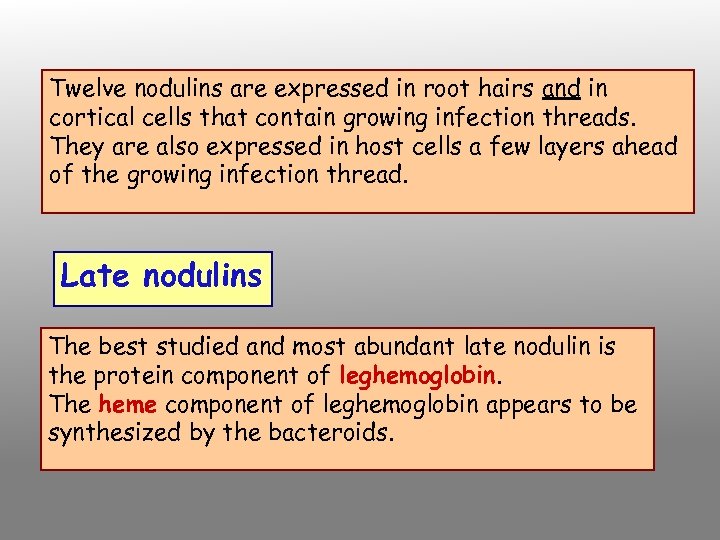 Twelve nodulins are expressed in root hairs and in cortical cells that contain growing infection threads. They are also expressed in host cells a few layers ahead of the growing infection thread.

Late nodulins

The best studied and most abundant late nodulin is the protein component of leghemoglobin.
The heme component of leghemoglobin appears to be synthesized by the bacteroids.